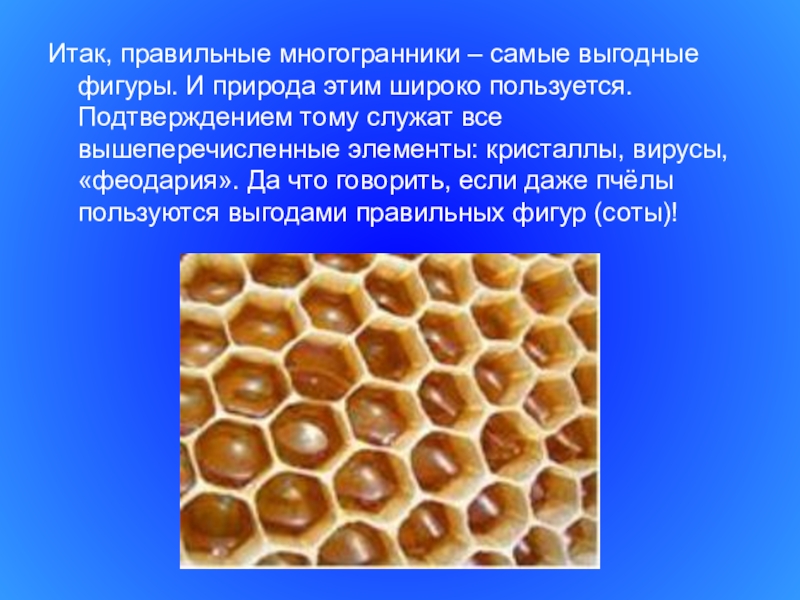 Итак, правильные многогранники – самые выгодные фигуры. И природа этим широко пользуется. Подтверждением тому служат все вышеперечисленные элементы: кристаллы, вирусы, «феодария». Да что говорить, если даже пчёлы пользуются выгодами правильных фигур (соты)!